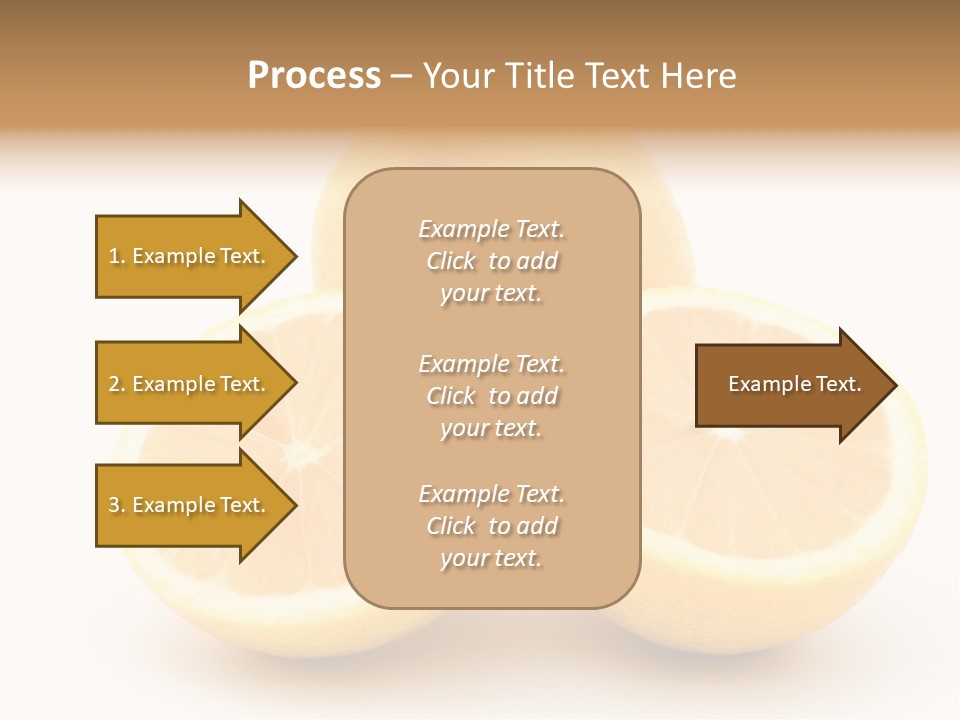 Process – Your Title Text Here

1. Example Text.

2. Example Text.

3. Example Text.

Example Text. Click to add your text.

Example Text. Click to add your text.

Example Text. Click to add your text.

Example Text.